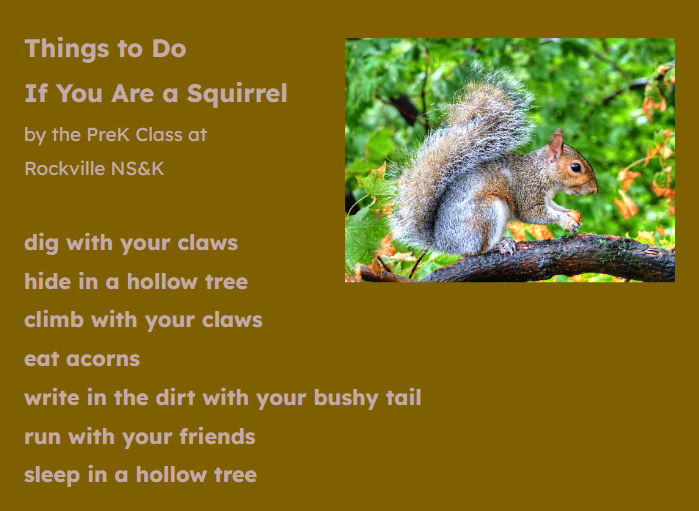 Things to Do
If You Are a Squirrel

by the PreK Class at
Rockville NS&K

dig with your claws
hide in a hollow tree
climb with your claws
eat acorns
write in the dirt with your bushy tail
run with your friends
sleep in a hollow tree